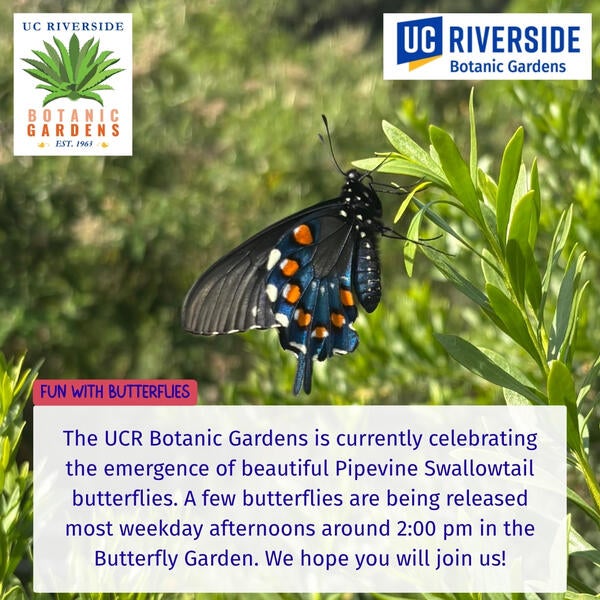 UC RIVERSIDE
BOTANIC GARDENS
EST. 1963

UC RIVERSIDE
Botanic Gardens

FUN WITH BUTTERFLIES

The UCR Botanic Gardens is currently celebrating the emergence of beautiful Pipevine Swallowtail butterflies. A few butterflies are being released most weekday afternoons around 2:00 pm in the Butterfly Garden. We hope you will join us!